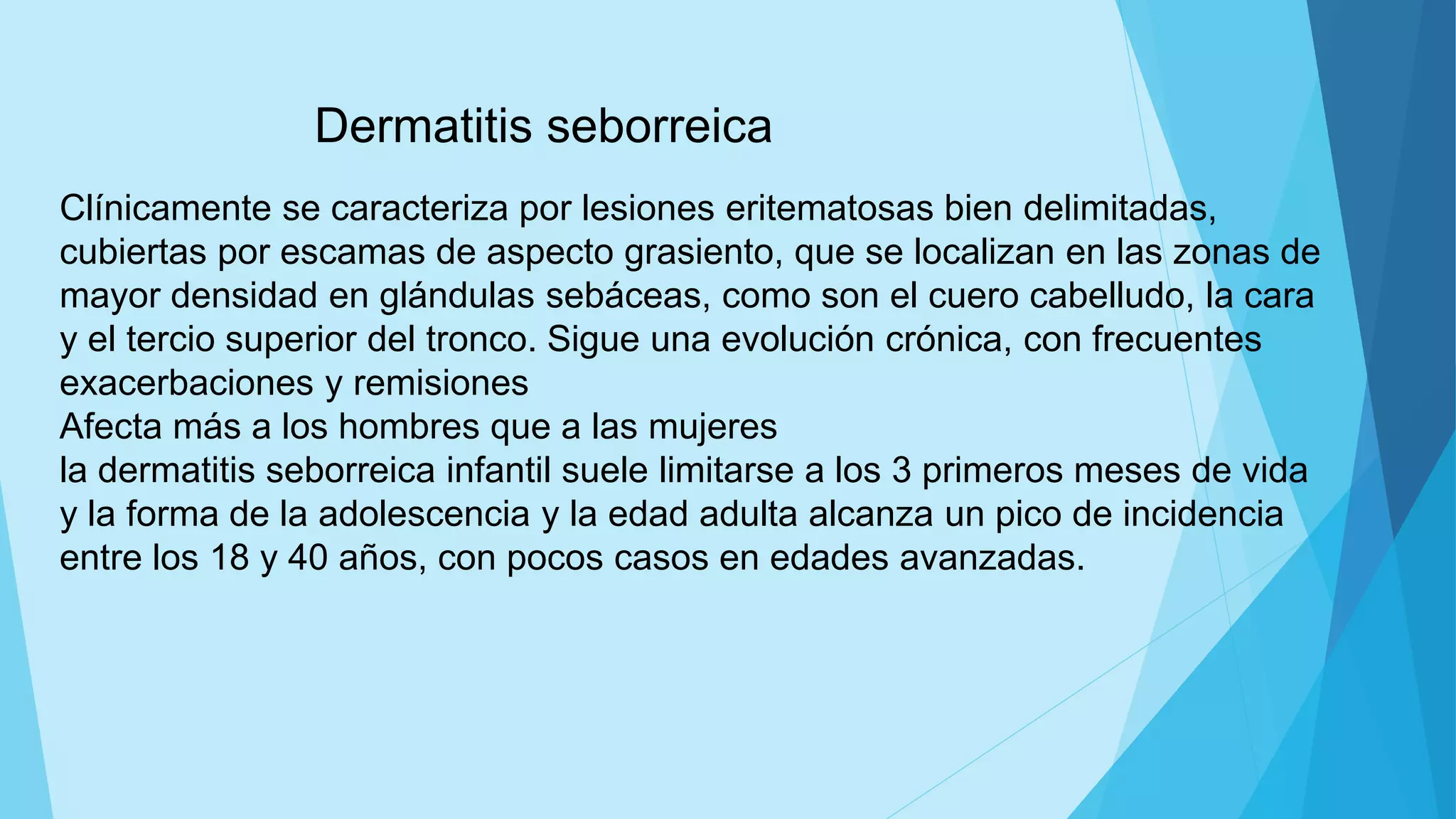 Dermatitis seborreica

Clínicamente se caracteriza por lesiones eritematosas bien delimitadas, cubiertas por escamas de aspecto grasiento, que se localizan en las zonas de mayor densidad en glándulas sebáceas, como son el cuero cabelludo, la cara y el tercio superior del tronco. Sigue una evolución crónica, con frecuentes exacerbaciones y remisiones
Afecta más a los hombres que a las mujeres
la dermatitis seborreica infantil suele limitarse a los 3 primeros meses de vida y la forma de la adolescencia y la edad adulta alcanza un pico de incidencia entre los 18 y 40 años, con pocos casos en edades avanzadas.